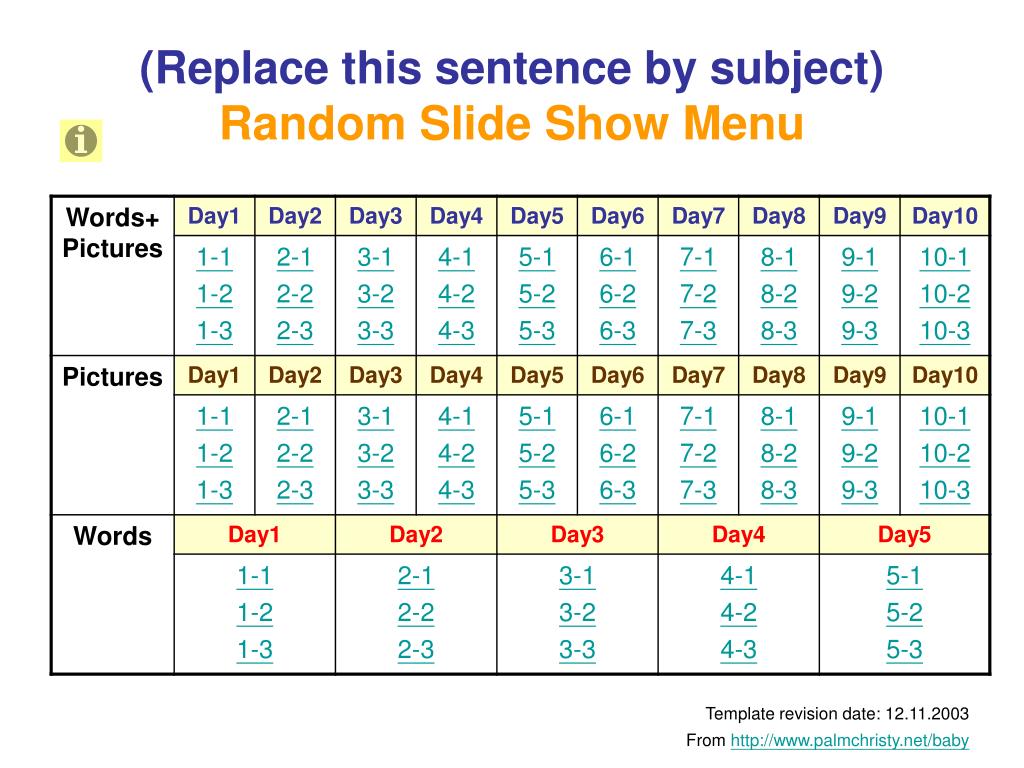 (Replace this sentence by subject)
Random Slide Show Menu

| Words+ Pictures | Day1 | Day2 | Day3 | Day4 | Day5 | Day6 | Day7 | Day8 | Day9 | Day10 |
|---|---|---|---|---|---|---|---|---|---|---|
| | 1-1 1-2 1-3 | 2-1 2-2 2-3 | 3-1 3-2 3-3 | 4-1 4-2 4-3 | 5-1 5-2 5-3 | 6-1 6-2 6-3 | 7-1 7-2 7-3 | 8-1 8-2 8-3 | 9-1 9-2 9-3 | 10-1 10-2 10-3 |
| Pictures | Day1 | Day2 | Day3 | Day4 | Day5 | Day6 | Day7 | Day8 | Day9 | Day10 |
| | 1-1 1-2 1-3 | 2-1 2-2 2-3 | 3-1 3-2 3-3 | 4-1 4-2 4-3 | 5-1 5-2 5-3 | 6-1 6-2 6-3 | 7-1 7-2 7-3 | 8-1 8-2 8-3 | 9-1 9-2 9-3 | 10-1 10-2 10-3 |

| Words | Day1 | Day2 | Day3 | Day4 | Day5 |
|---|---|---|---|---|---|
| | 1-1 1-2 1-3 | 2-1 2-2 2-3 | 3-1 3-2 3-3 | 4-1 4-2 4-3 | 5-1 5-2 5-3 |

Template revision date: 12.11.2003
From http://www.palmchristy.net/baby